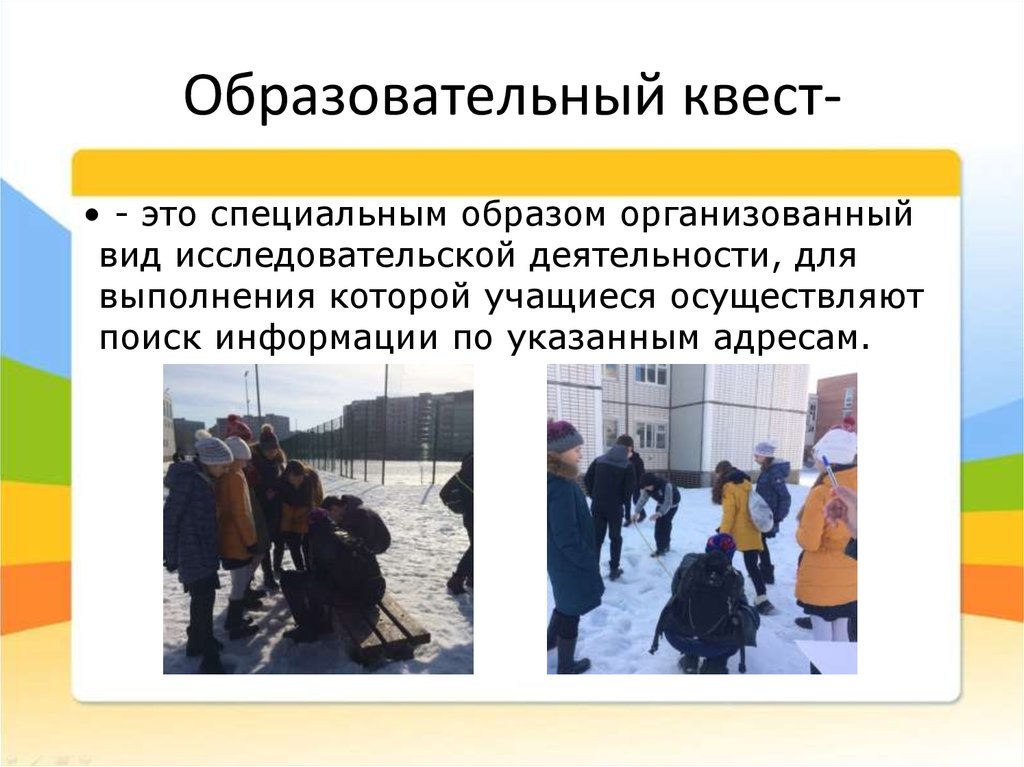 Образовательный квест-

• - это специальным образом организованный вид исследовательской деятельности, для выполнения которой учащиеся осуществляют поиск информации по указанным адресам.